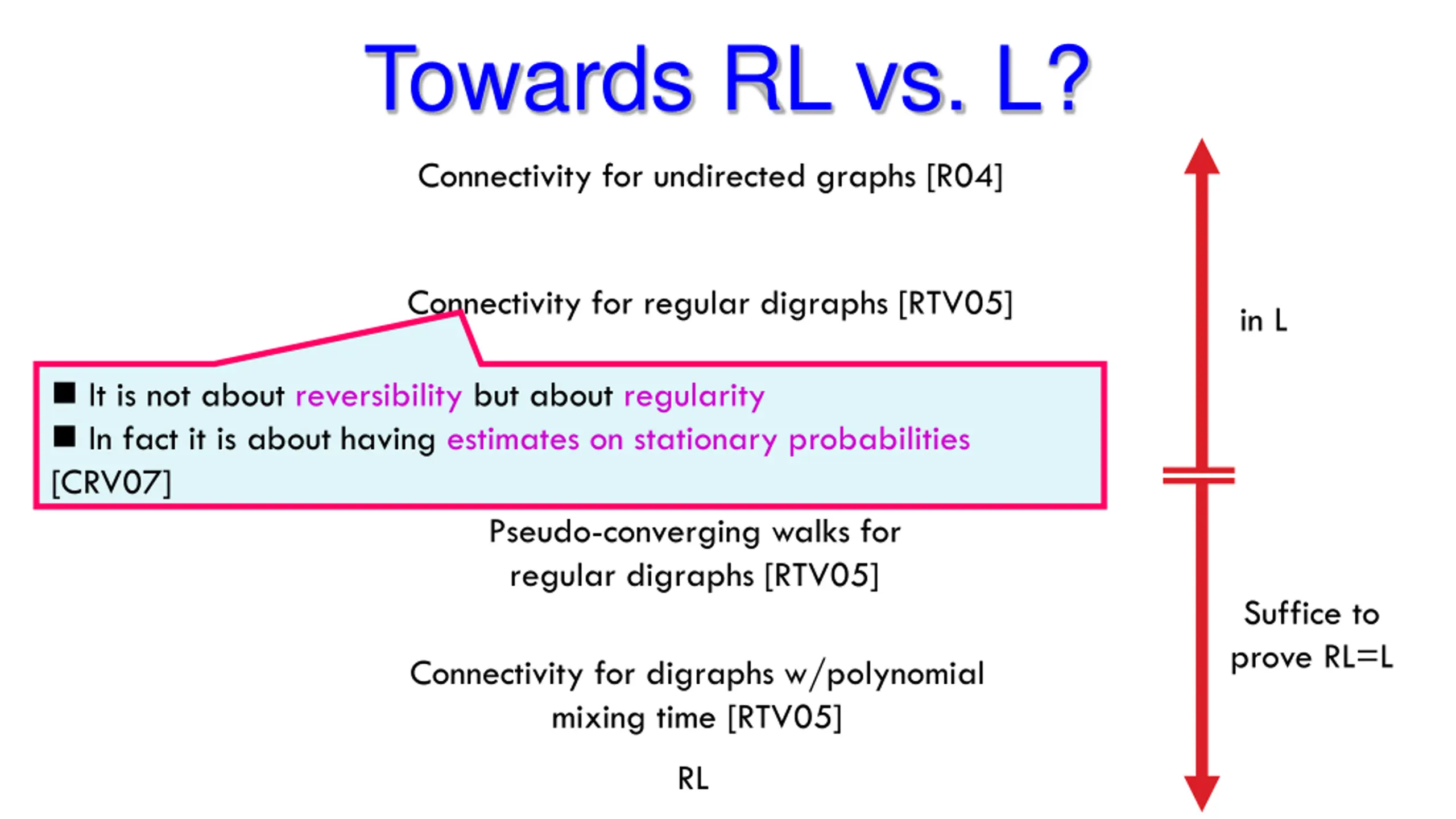 Towards RL vs. L?

Connectivity for undirected graphs [R04]

Connectivity for regular digraphs [RTV05]

in L

■ It is not about reversibility but about regularity
■ In fact it is about having estimates on stationary probabilities [CRV07]

Pseudo-converging walks for regular digraphs [RTV05]

Suffice to prove RL=L

Connectivity for digraphs w/polynomial mixing time [RTV05]

RL